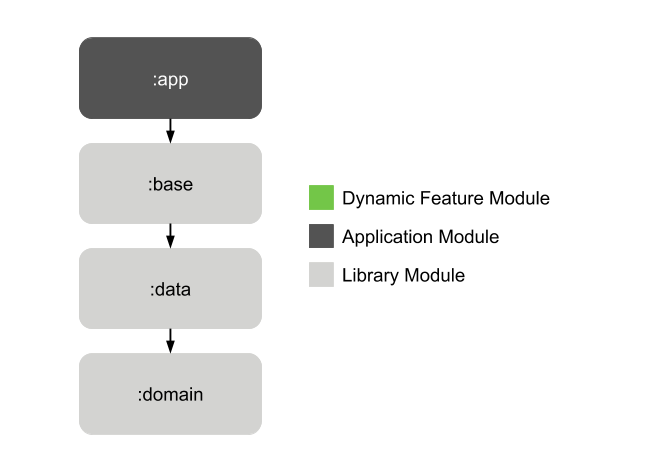 :app

:base

:data

:domain

Dynamic Feature Module

Application Module

Library Module